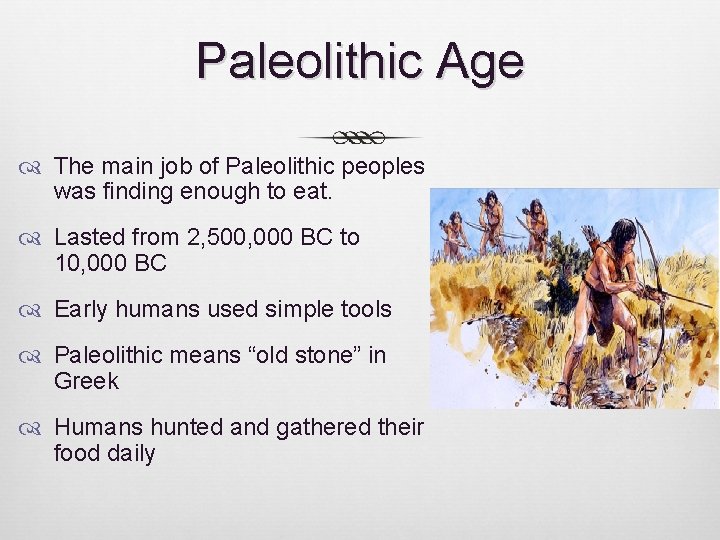 Paleolithic Age

The main job of Paleolithic peoples was finding enough to eat.

Lasted from 2,500,000 BC to 10,000 BC

Early humans used simple tools

Paleolithic means “old stone” in Greek

Humans hunted and gathered their food daily